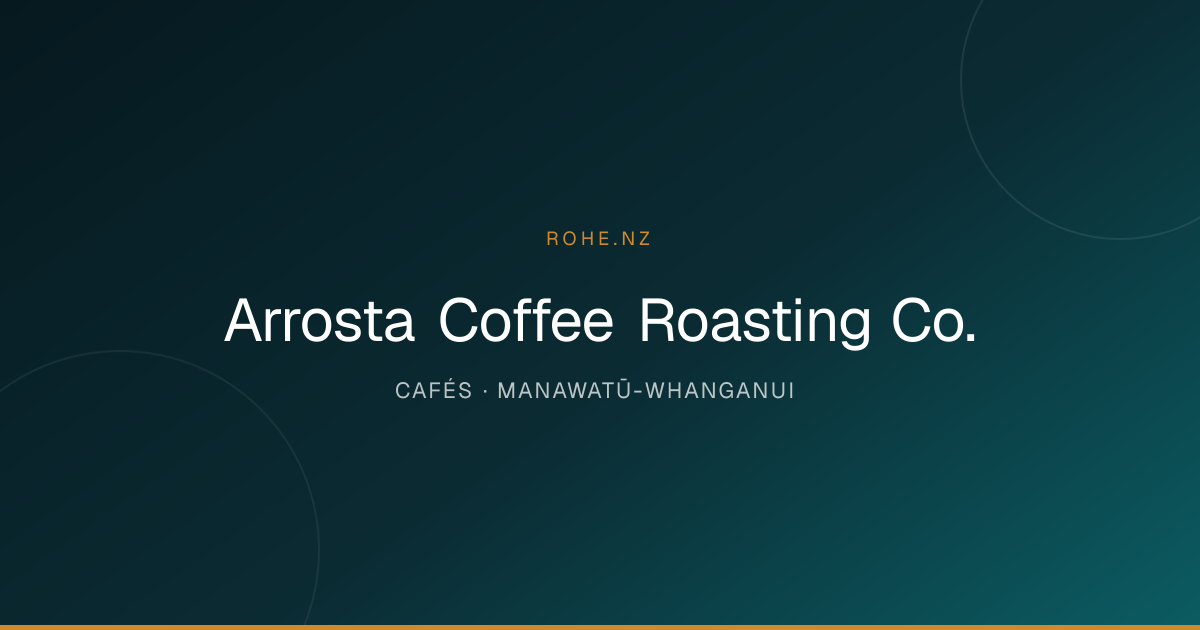 ROHE.NZ

Arrosta Coffee Roasting Co.

CAFÉS · MANAWATŪ-WHANGANUI